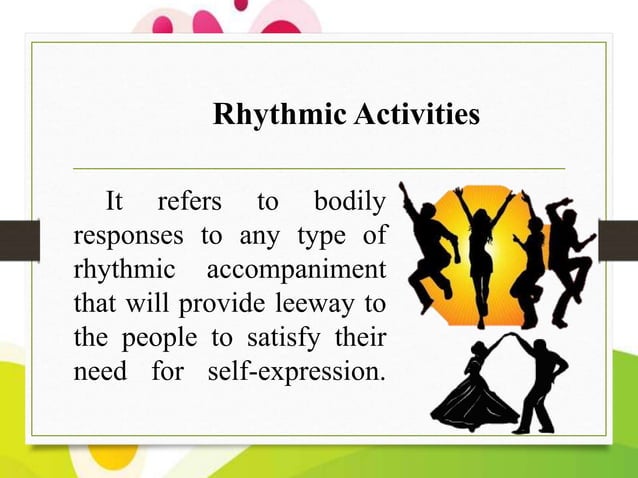 Rhythmic Activities

It refers to bodily responses to any type of rhythmic accompaniment that will provide leeway to the people to satisfy their need for self-expression.